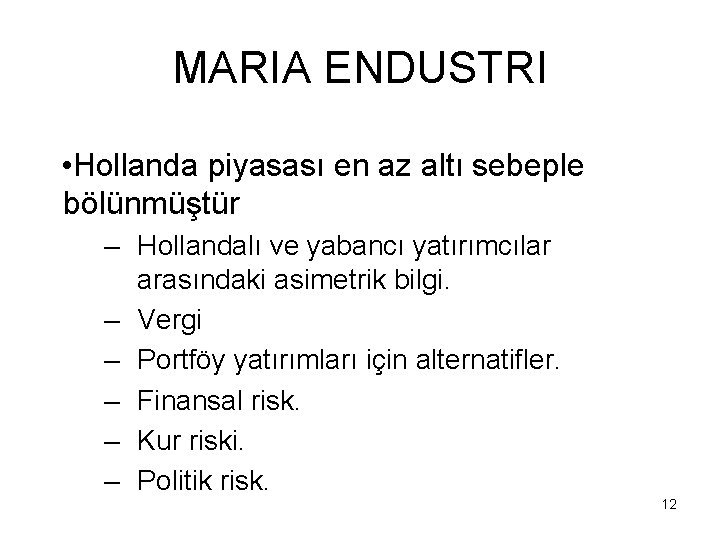 MARIA ENDUSTRI

•Hollanda piyasası en az altı sebeple bölünmüştür

– Hollandalı ve yabancı yatırımcılar arasındaki asimetrik bilgi.
– Vergi
– Portföy yatırımları için alternatifler.
– Finansal risk.
– Kur riski.
– Politik risk.

12